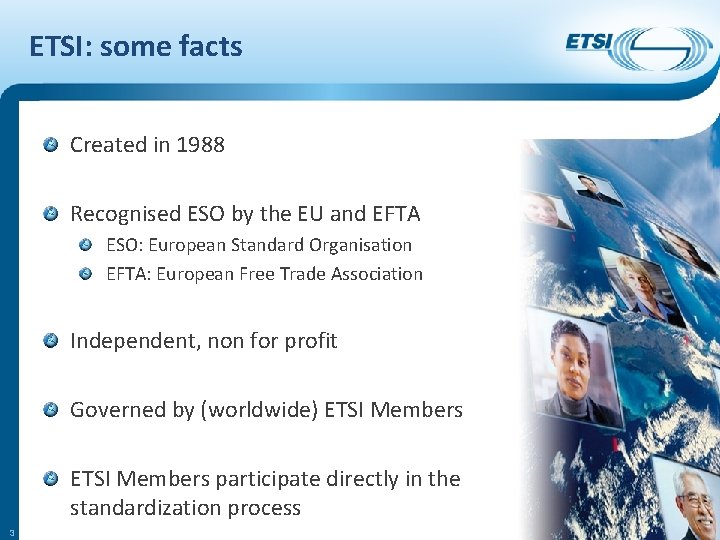 ETSI: some facts

ETSI

• Created in 1988

• Recognised ESO by the EU and EFTA
• ESO: European Standard Organisation
• EFTA: European Free Trade Association

• Independent, non for profit

• Governed by (worldwide) ETSI Members

• ETSI Members participate directly in the standardization process

3